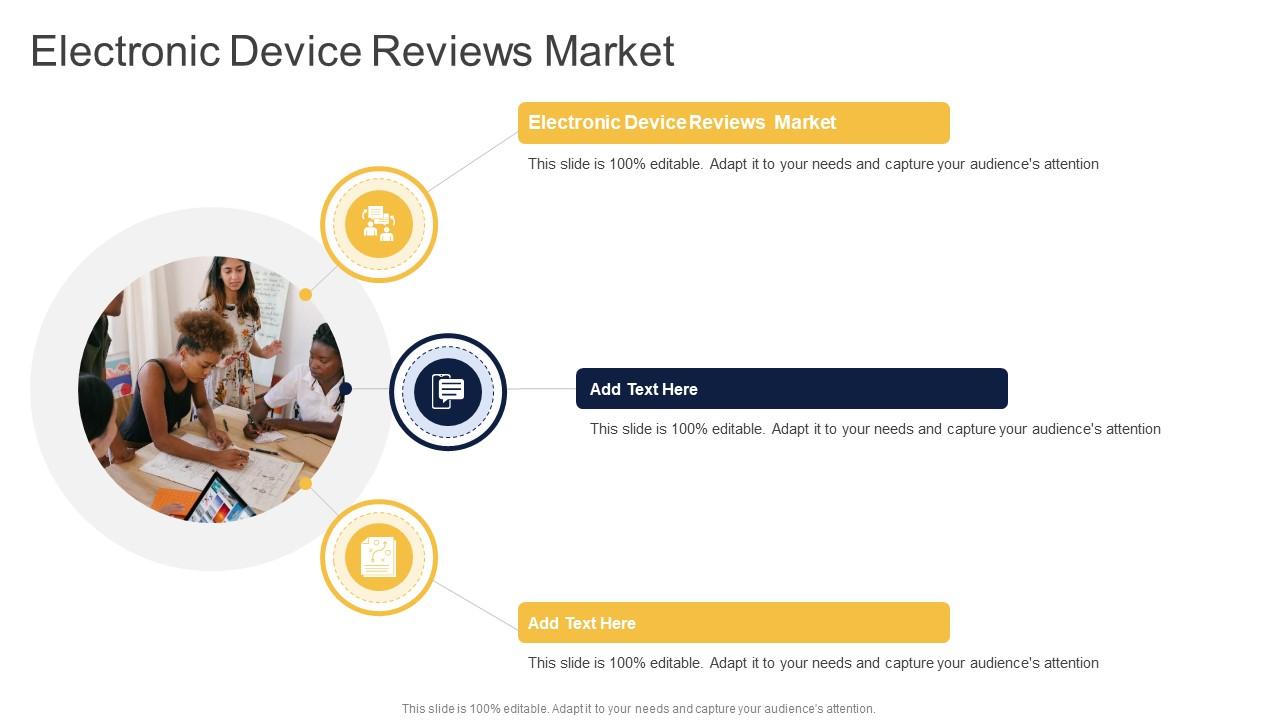 Electronic Device Reviews Market

Electronic Device Reviews Market

This slide is 100% editable. Adapt it to your needs and capture your audience's attention

Add Text Here

This slide is 100% editable. Adapt it to your needs and capture your audience's attention

Add Text Here

This slide is 100% editable. Adapt it to your needs and capture your audience's attention

This slide is 100% editable. Adapt it to your needs and capture your audience's attention.